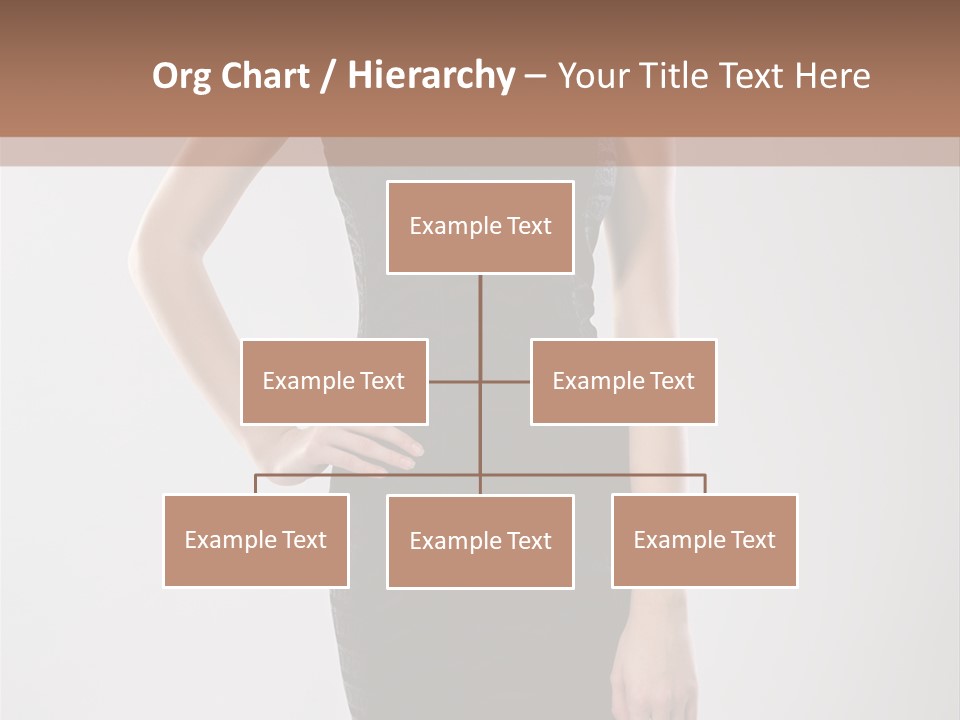 Org Chart / Hierarchy – Your Title Text Here

Example Text

Example Text

Example Text

Example Text

Example Text

Example Text